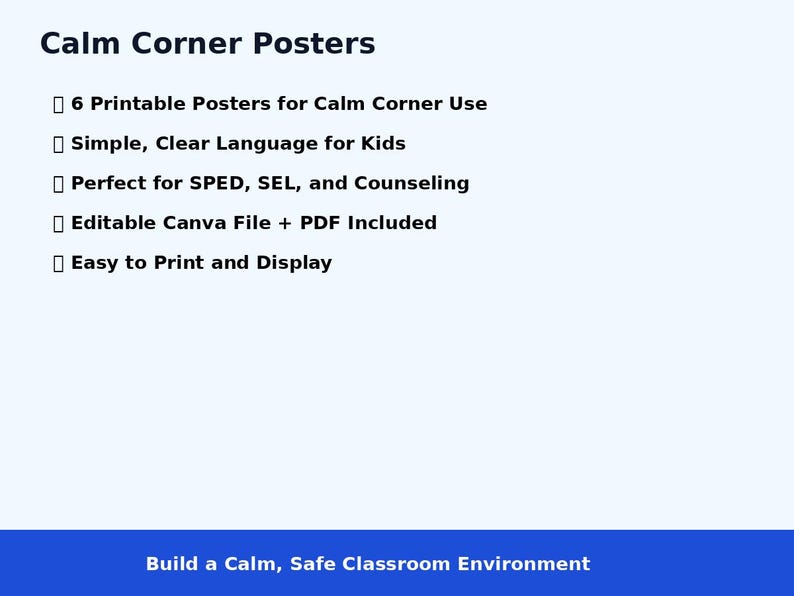 Calm Corner Posters

▯ 6 Printable Posters for Calm Corner Use

▯ Simple, Clear Language for Kids

▯ Perfect for SPED, SEL, and Counseling

▯ Editable Canva File + PDF Included

▯ Easy to Print and Display

Build a Calm, Safe Classroom Environment